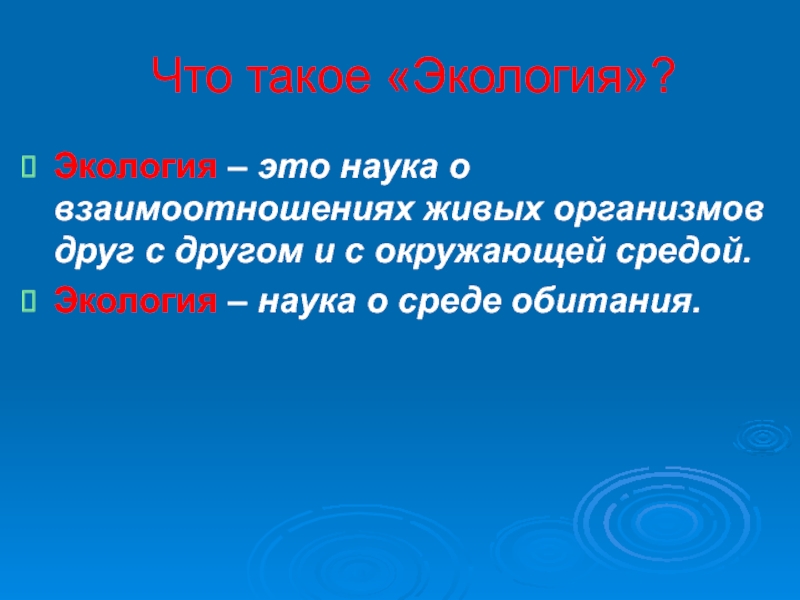 Что такое «Экология»?

Экология – это наука о взаимоотношениях живых организмов друг с другом и с окружающей средой.

Экология – наука о среде обитания.